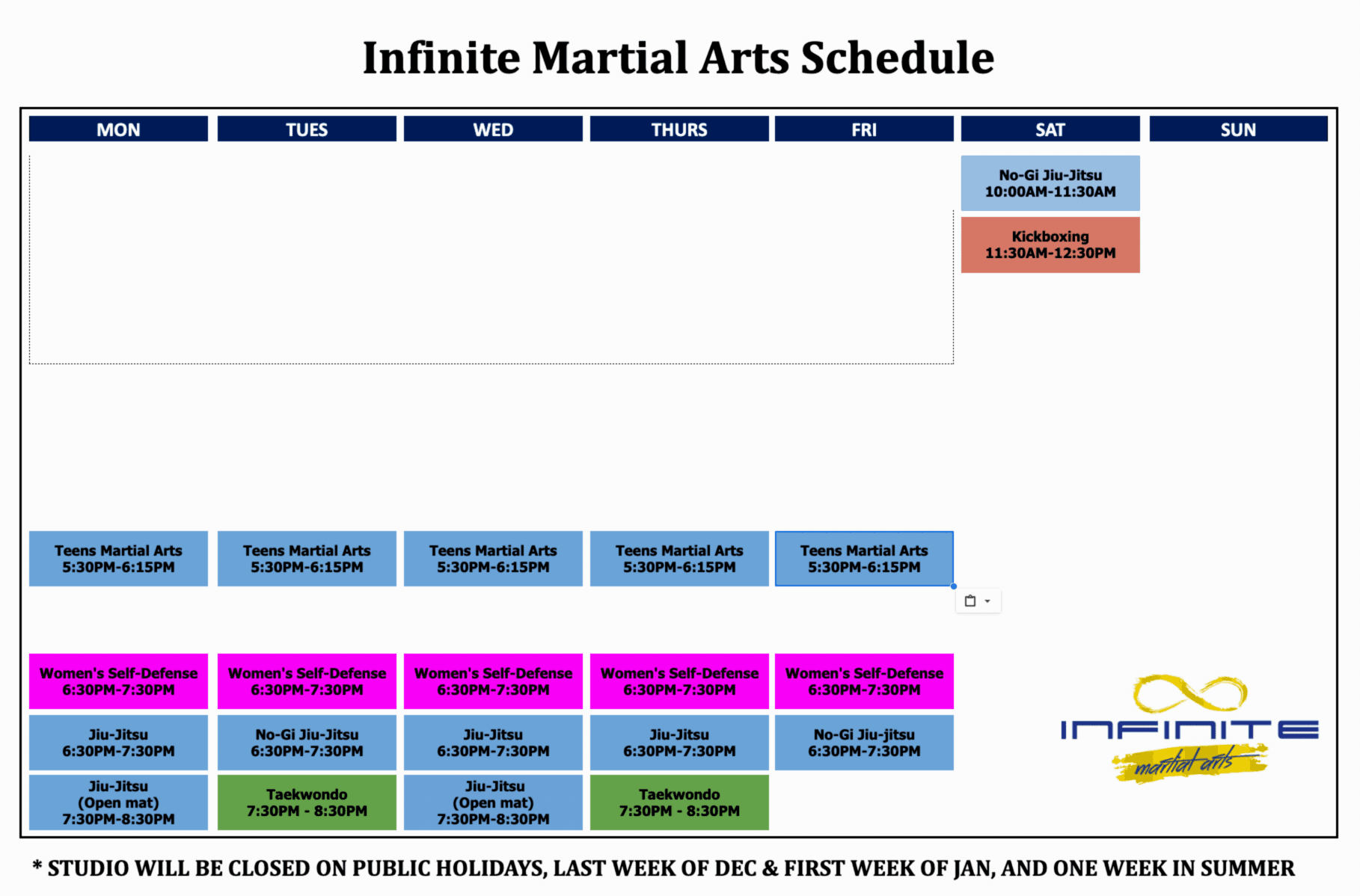 Infinite Martial Arts Schedule

| MON | TUES | WED | THURS | FRI | SAT | SUN |
|---|---|---|---|---|---|---|
| | | | | | No-Gi Jiu-Jitsu 10:00AM-11:30AM | |
| | | | | | Kickboxing 11:30AM-12:30PM | |
| Teens Martial Arts 5:30PM-6:15PM | Teens Martial Arts 5:30PM-6:15PM | Teens Martial Arts 5:30PM-6:15PM | Teens Martial Arts 5:30PM-6:15PM | Teens Martial Arts 5:30PM-6:15PM | | |
| Women's Self-Defense 6:30PM-7:30PM | Women's Self-Defense 6:30PM-7:30PM | Women's Self-Defense 6:30PM-7:30PM | Women's Self-Defense 6:30PM-7:30PM | Women's Self-Defense 6:30PM-7:30PM | | |
| Jiu-Jitsu 6:30PM-7:30PM | No-Gi Jiu-Jitsu 6:30PM-7:30PM | Jiu-Jitsu 6:30PM-7:30PM | Jiu-Jitsu 6:30PM-7:30PM | No-Gi Jiu-jitsu 6:30PM-7:30PM | | |
| Jiu-Jitsu (Open mat) 7:30PM-8:30PM | Taekwondo 7:30PM - 8:30PM | Jiu-Jitsu (Open mat) 7:30PM-8:30PM | Taekwondo 7:30PM - 8:30PM | | | |

INFINITE
martial arts

* STUDIO WILL BE CLOSED ON PUBLIC HOLIDAYS, LAST WEEK OF DEC & FIRST WEEK OF JAN, AND ONE WEEK IN SUMMER